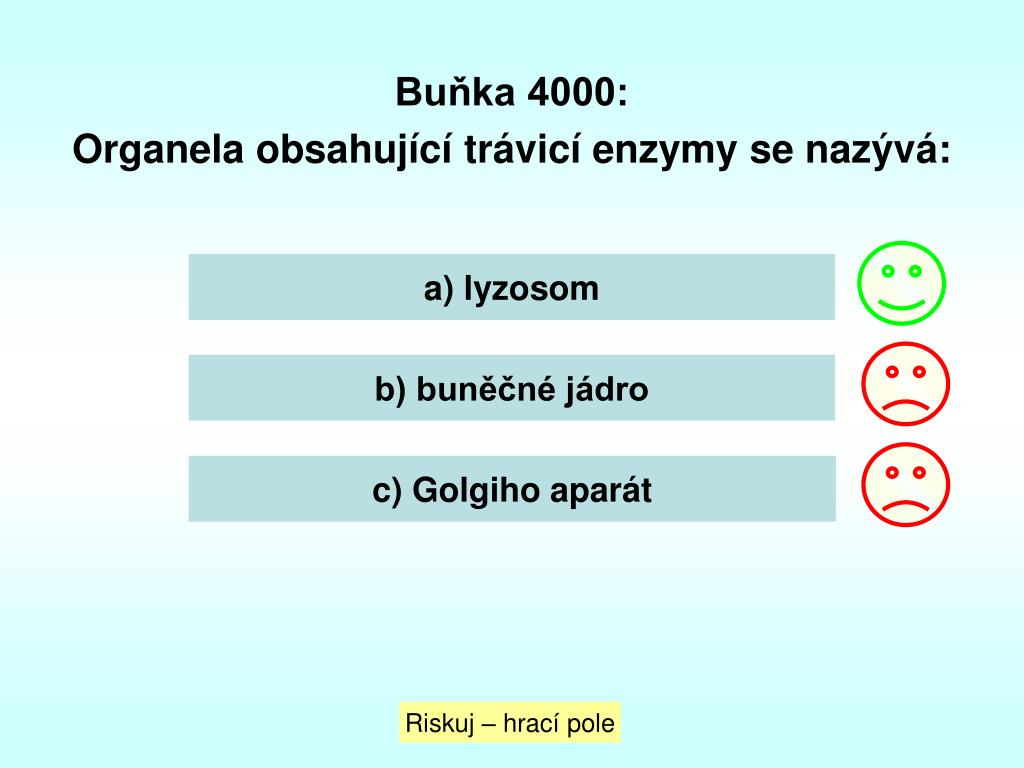 Buňka 4000:
Organela obsahující trávicí enzymy se nazývá:

a) lyzosom

b) buněčné jádro

c) Golgiho aparát

Riskuj – hrací pole